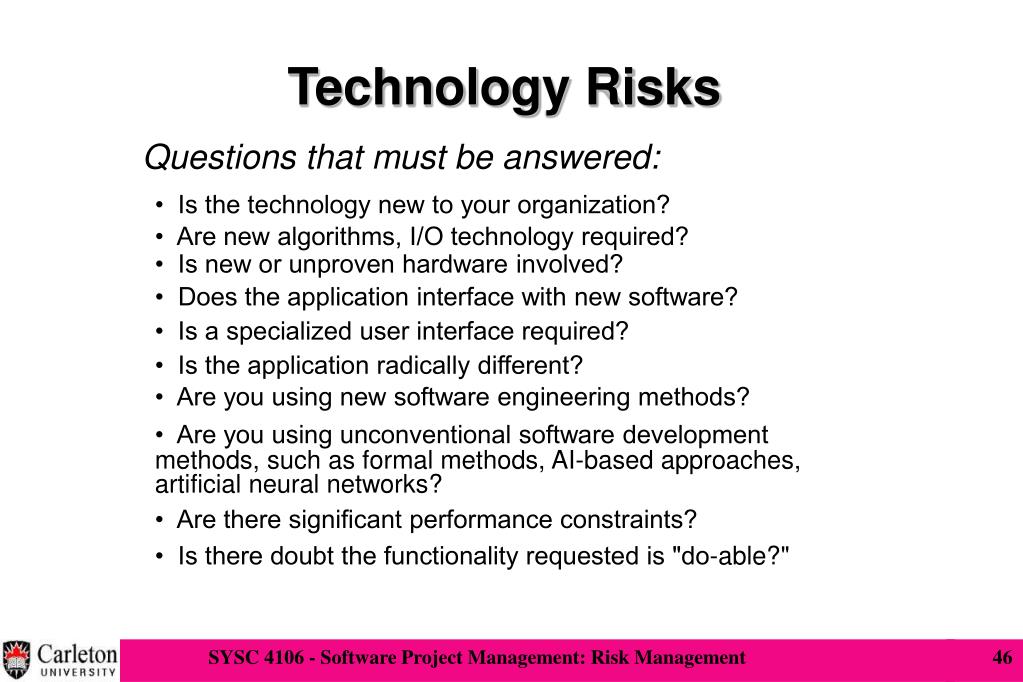 Technology Risks

Questions that must be answered:

• Is the technology new to your organization?
• Are new algorithms, I/O technology required?
• Is new or unproven hardware involved?
• Does the application interface with new software?
• Is a specialized user interface required?
• Is the application radically different?
• Are you using new software engineering methods?
• Are you using unconventional software development methods, such as formal methods, AI-based approaches, artificial neural networks?
• Are there significant performance constraints?
• Is there doubt the functionality requested is "do-able?"

Carleton UNIVERSITY

SYSC 4106 - Software Project Management: Risk Management

46